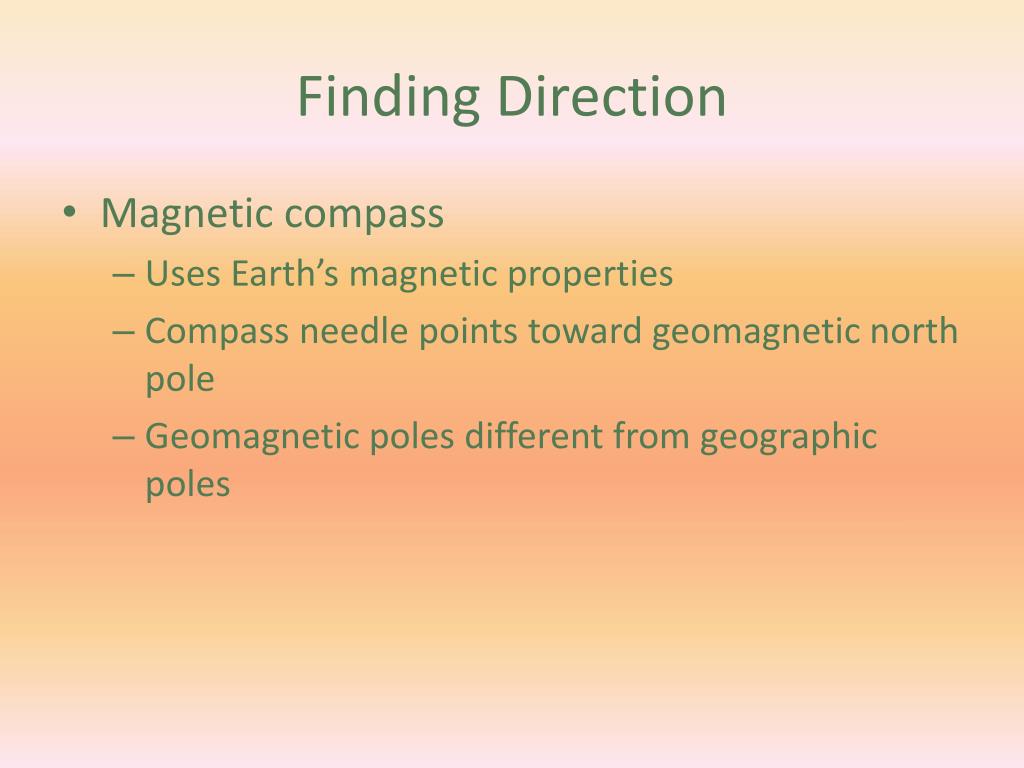 Finding Direction

• Magnetic compass
– Uses Earth’s magnetic properties
– Compass needle points toward geomagnetic north pole
– Geomagnetic poles different from geographic poles